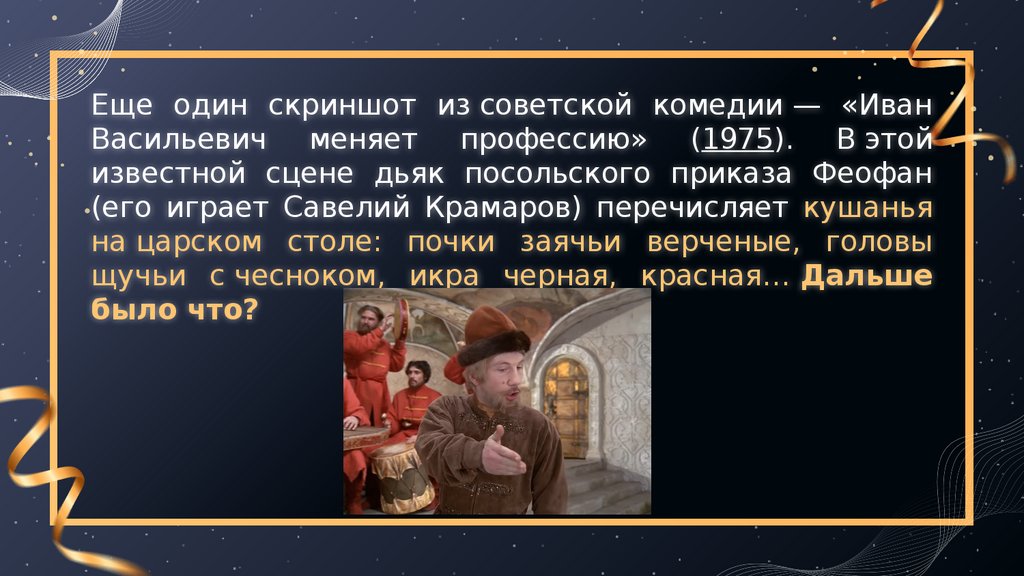 Еще один скриншот из советской комедии — «Иван Васильевич меняет профессию» (1975). В этой известной сцене дьяк посольского приказа Феофан (его играет Савелий Крамаров) перечисляет кушанья на царском столе: почки заячьи верченые, головы щучьи с чесноком, икра черная, красная... Дальше было что?